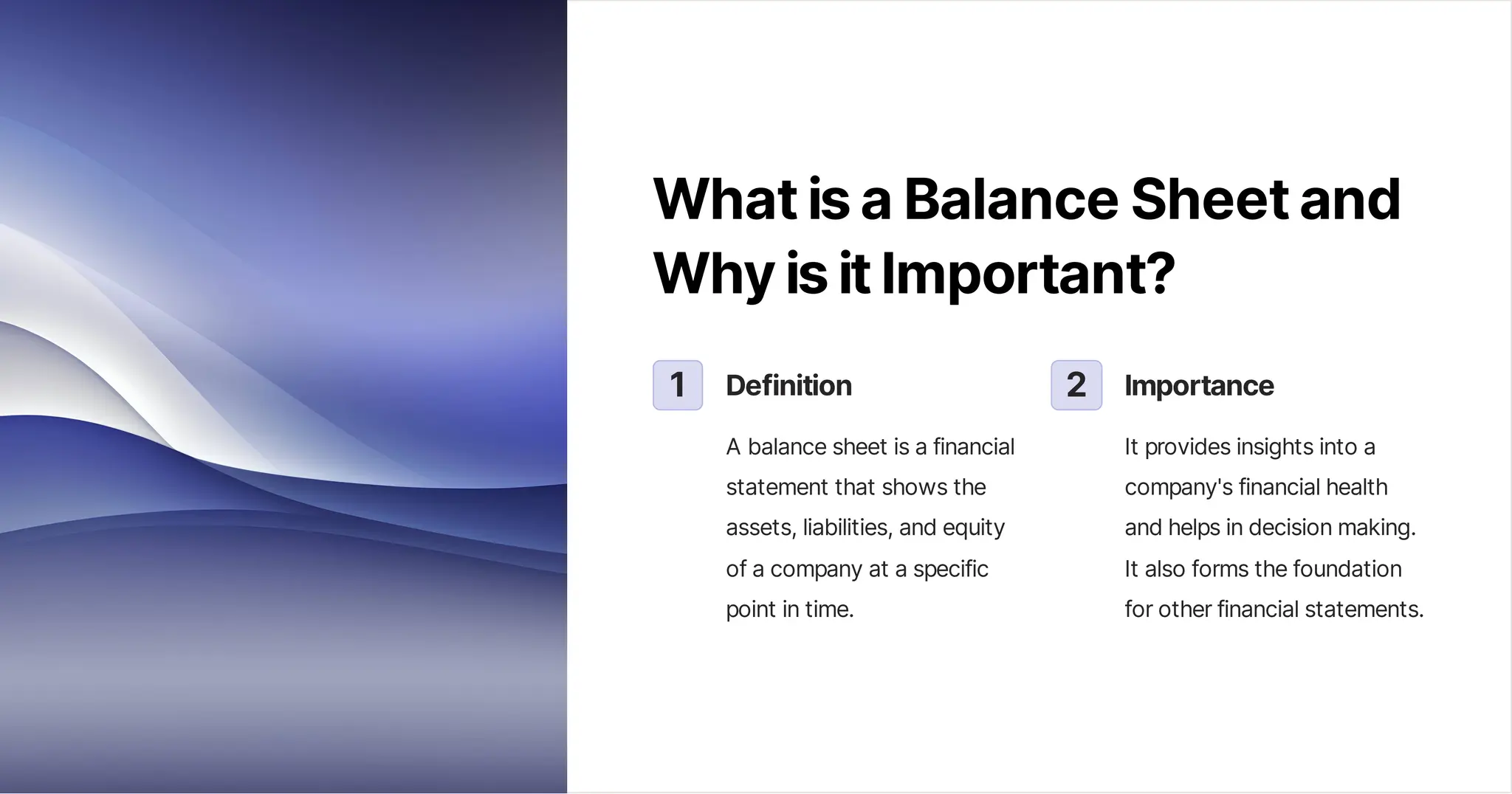 What is a Balance Sheet and Why is it Important?

1

Definition

A balance sheet is a financial statement that shows the assets, liabilities, and equity of a company at a specific point in time.

2

Importance

It provides insights into a company's financial health and helps in decision making. It also forms the foundation for other financial statements.